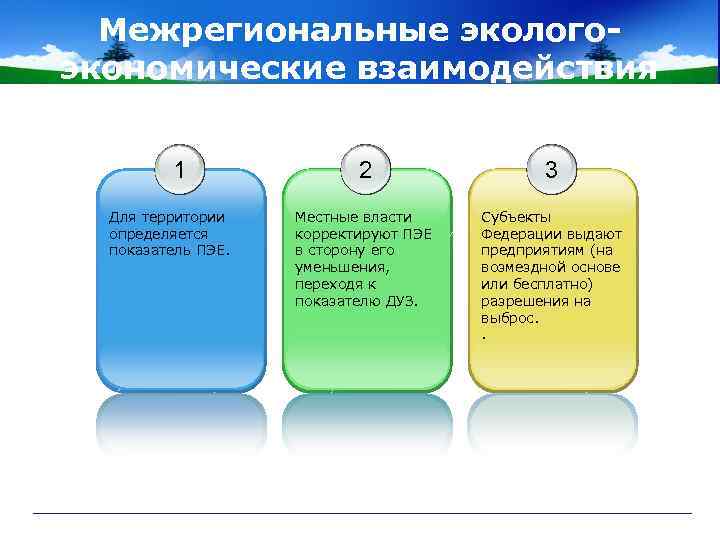 Межрегиональные эколого-экономические взаимодействия

1

Для территории определяется показатель ПЭЕ.

2

Местные власти корректируют ПЭЕ в сторону его уменьшения, переходя к показателю ДУЗ.

3

Субъекты Федерации выдают предприятиям (на возмездной основе или бесплатно) разрешения на выброс.
.